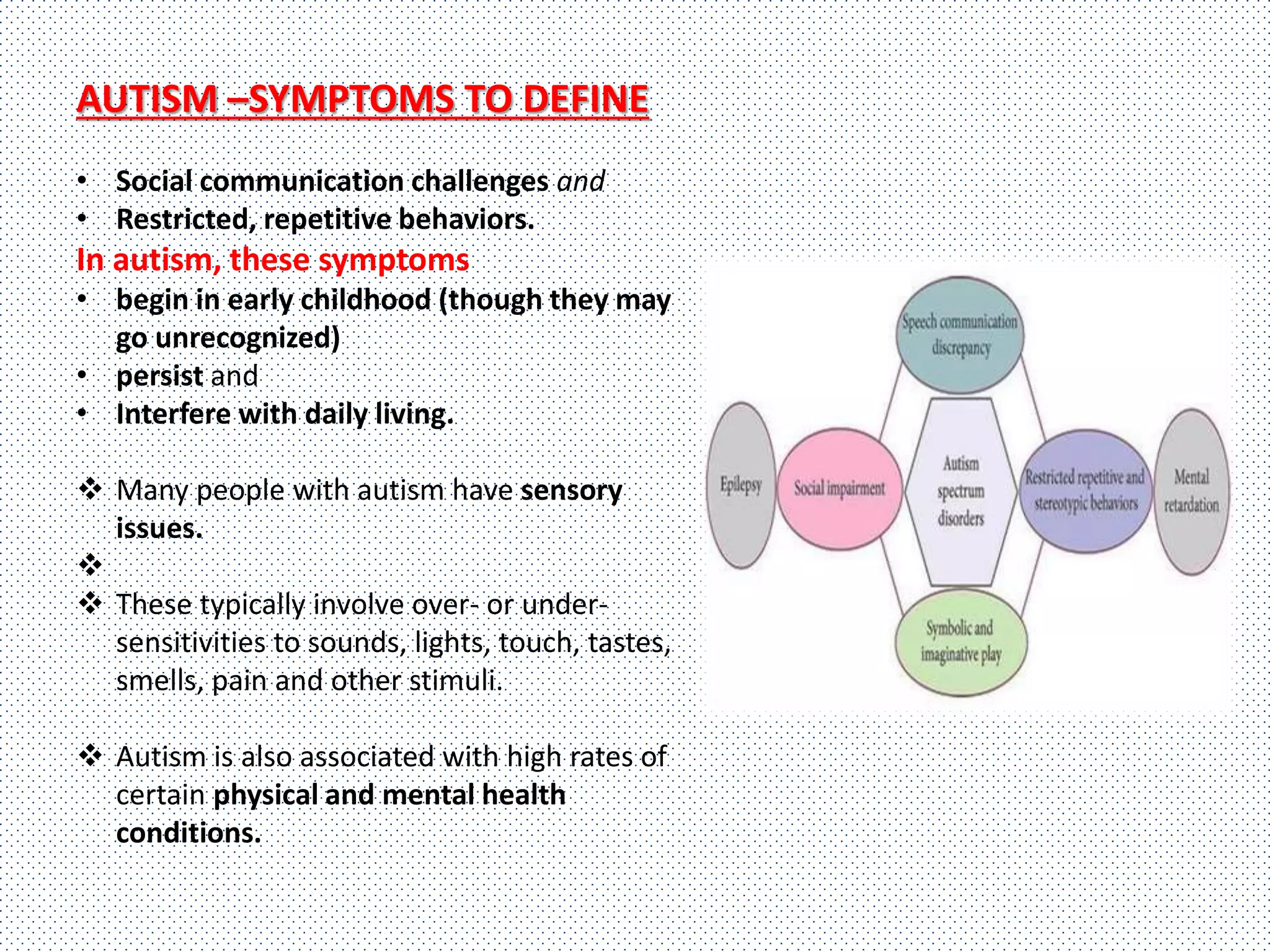 AUTISM –SYMPTOMS TO DEFINE

• Social communication challenges and
• Restricted, repetitive behaviors.

In autism, these symptoms
• begin in early childhood (though they may go unrecognized)
• persist and
• Interfere with daily living.

❖ Many people with autism have sensory issues.
❖
❖ These typically involve over- or under-sensitivities to sounds, lights, touch, tastes, smells, pain and other stimuli.

❖ Autism is also associated with high rates of certain physical and mental health conditions.

Speech communication discrepancy

Epilepsy

Social impairment

Autism spectrum disorders

Restricted repetitive and stereotypic behaviors

Mental retardation

Symbolic and imaginative play